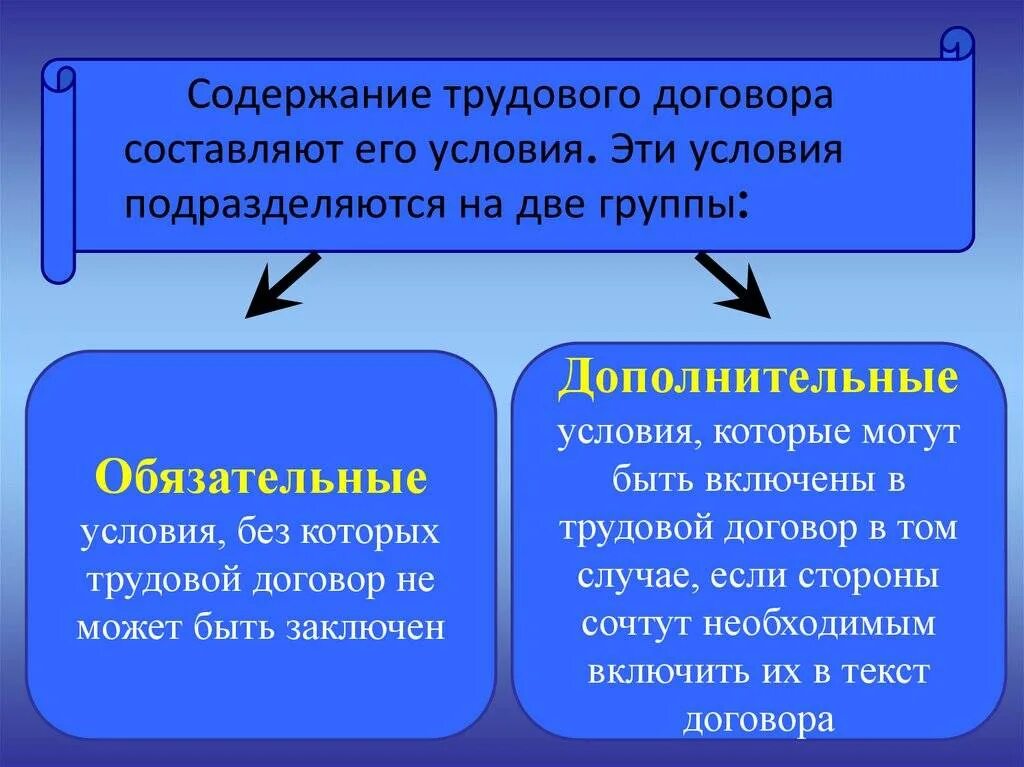 Содержание трудового договора составляют его условия. Эти условия подразделяются на две группы:

Обязательные условия, без которых трудовой договор не может быть заключен

Дополнительные условия, которые могут быть включены в трудовой договор в том случае, если стороны сочтут необходимым включить их в текст договора